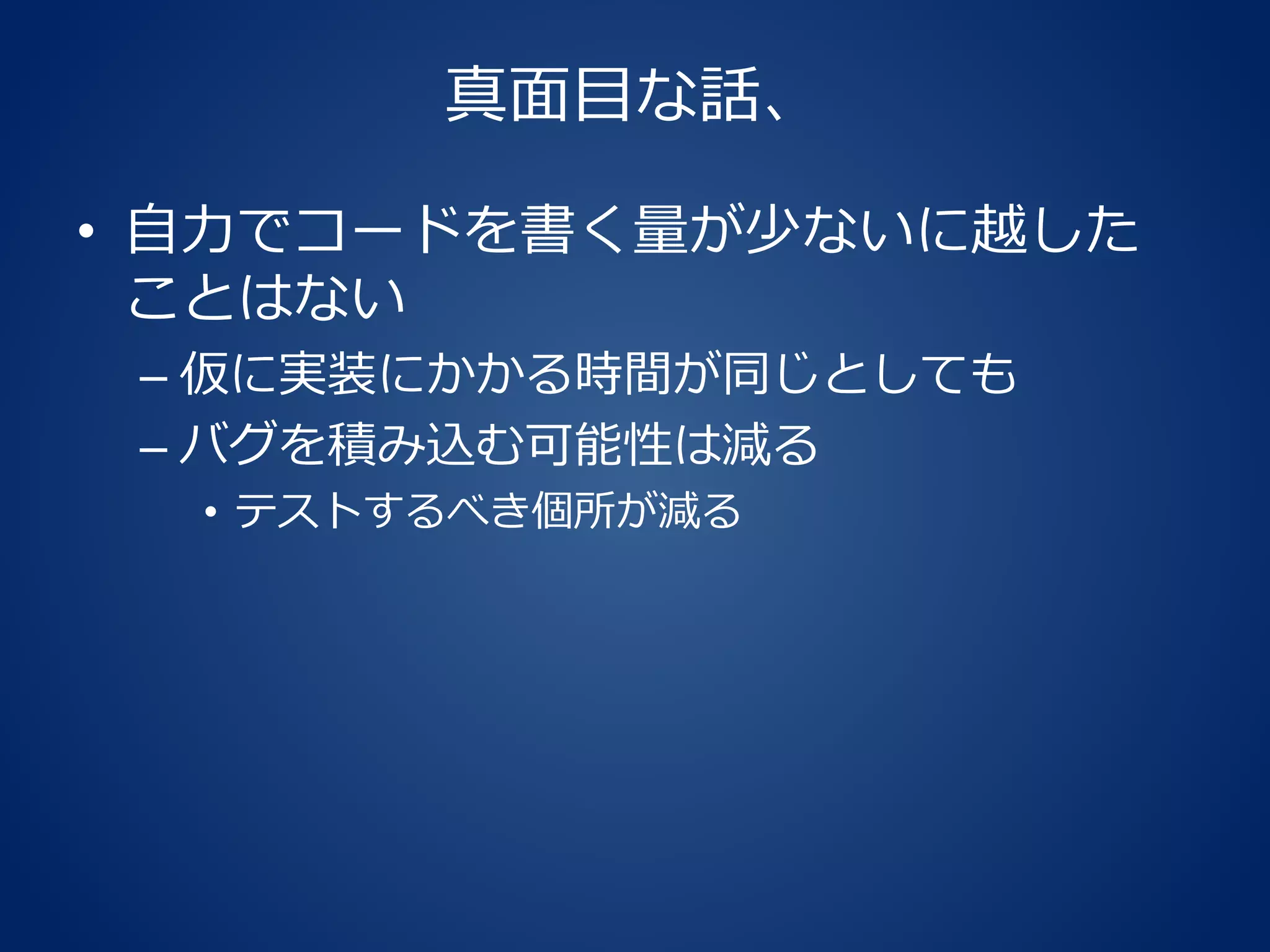 真面目な話、

• 自力でコードを書く量が少ないに越したことはない

– 仮に実装にかかる時間が同じとしても

– バグを積み込む可能性は減る

• テストするべき個所が減る